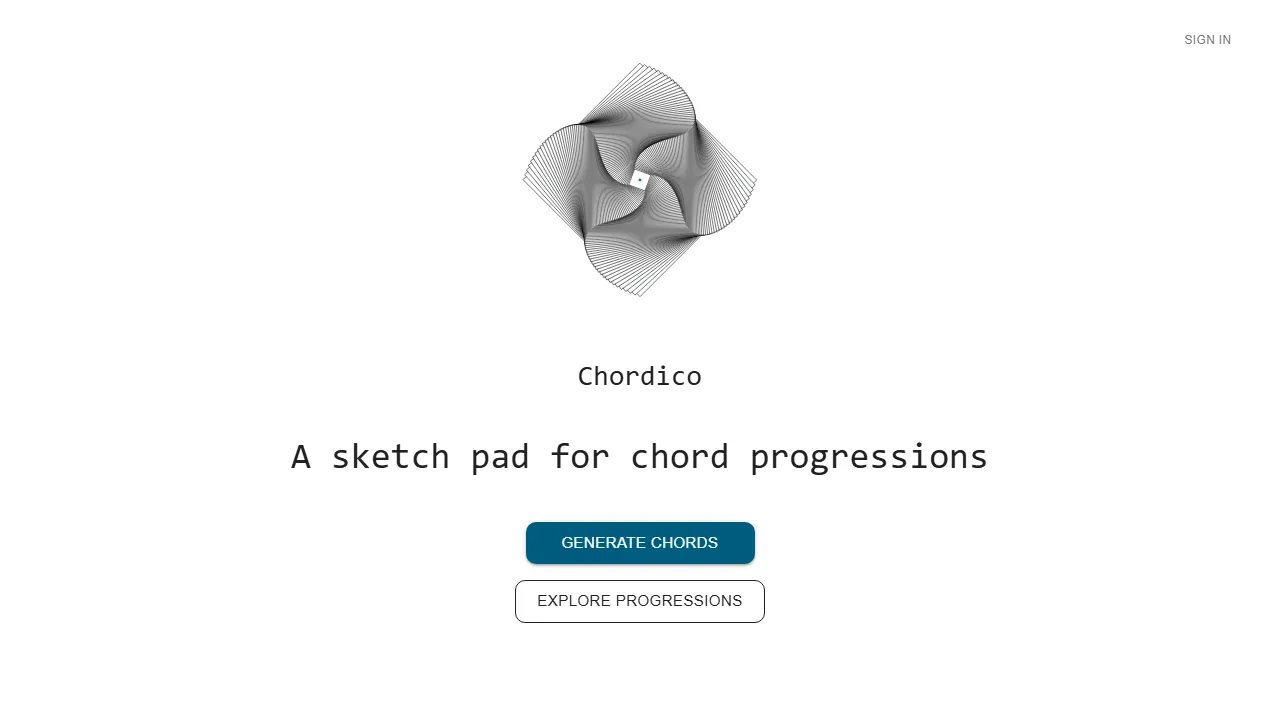 SIGN IN

Chordico

A sketch pad for chord progressions

GENERATE CHORDS

EXPLORE PROGRESSIONS